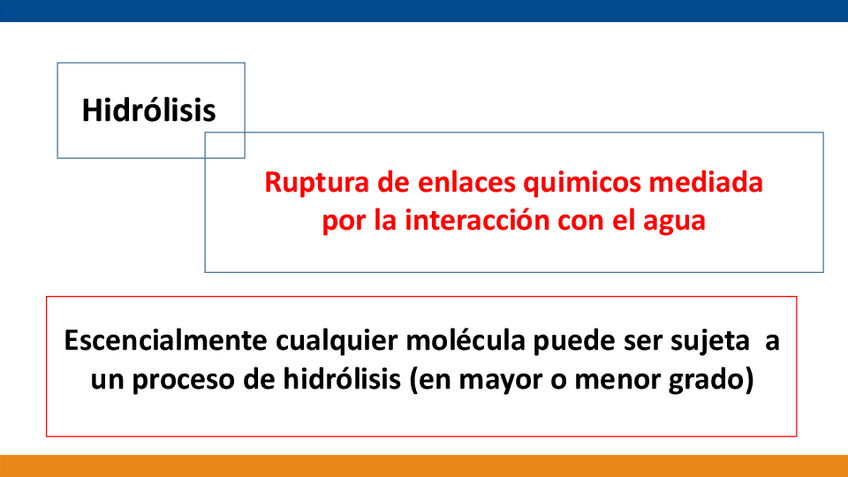 Hidrólisis

Ruptura de enlaces quimicos mediada por la interacción con el agua

Escencialmente cualquier molécula puede ser sujeta a un proceso de hidrólisis (en mayor o menor grado)